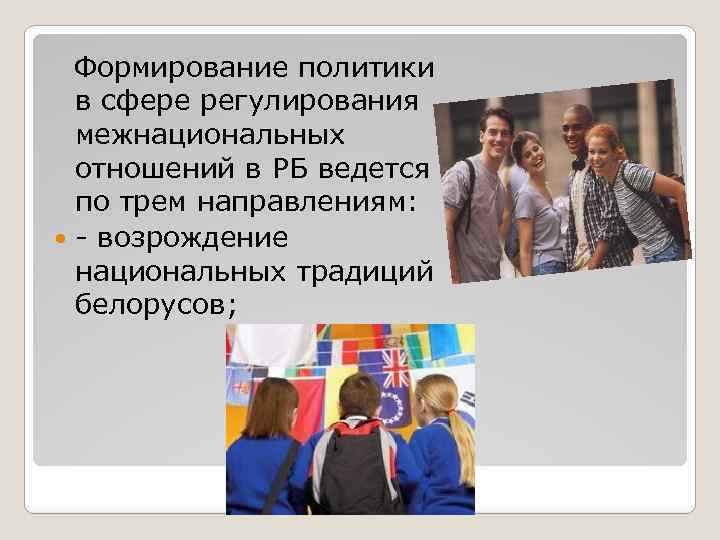 Формирование политики в сфере регулирования межнациональных отношений в РБ ведется по трем направлениям:

- возрождение национальных традиций белорусов;